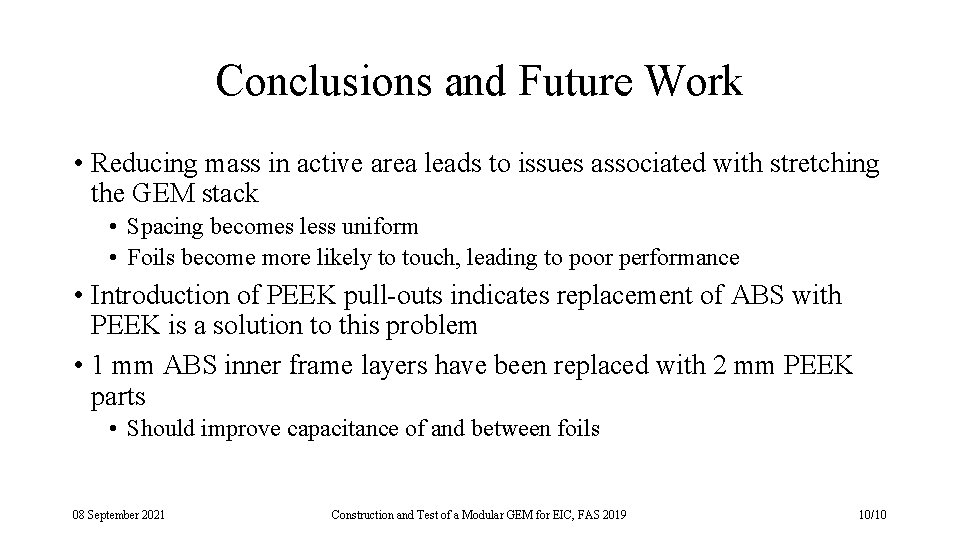 Conclusions and Future Work

• Reducing mass in active area leads to issues associated with stretching the GEM stack

• Spacing becomes less uniform

• Foils become more likely to touch, leading to poor performance

• Introduction of PEEK pull-outs indicates replacement of ABS with PEEK is a solution to this problem

• 1 mm ABS inner frame layers have been replaced with 2 mm PEEK parts

• Should improve capacitance of and between foils

08 September 2021

Construction and Test of a Modular GEM for EIC, FAS 2019

10/10